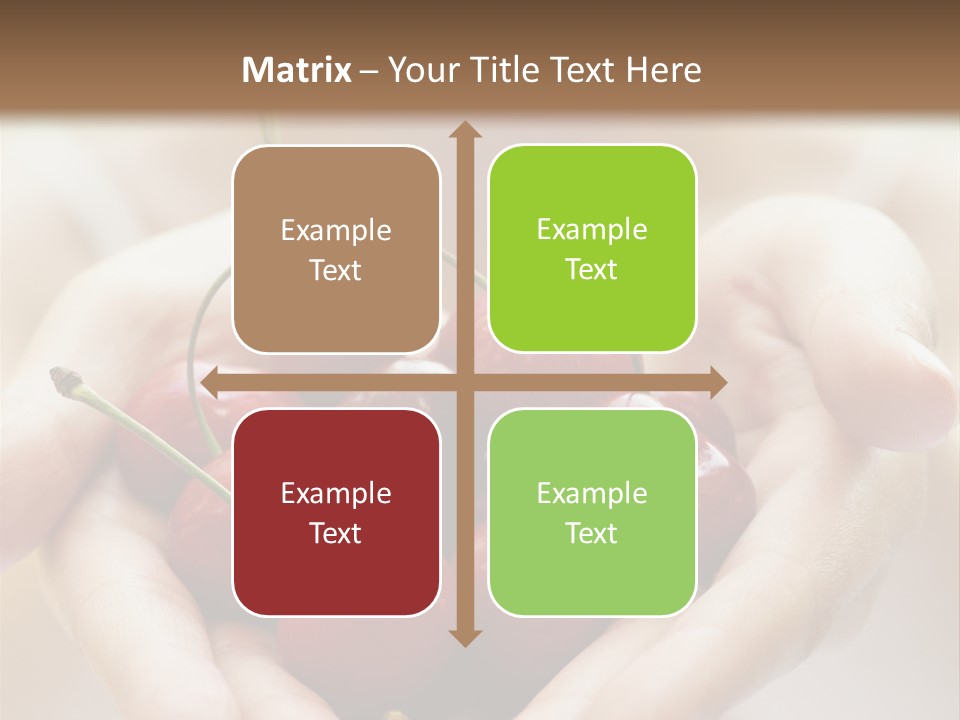 Matrix – Your Title Text Here

Example Text

Example Text

Example Text

Example Text